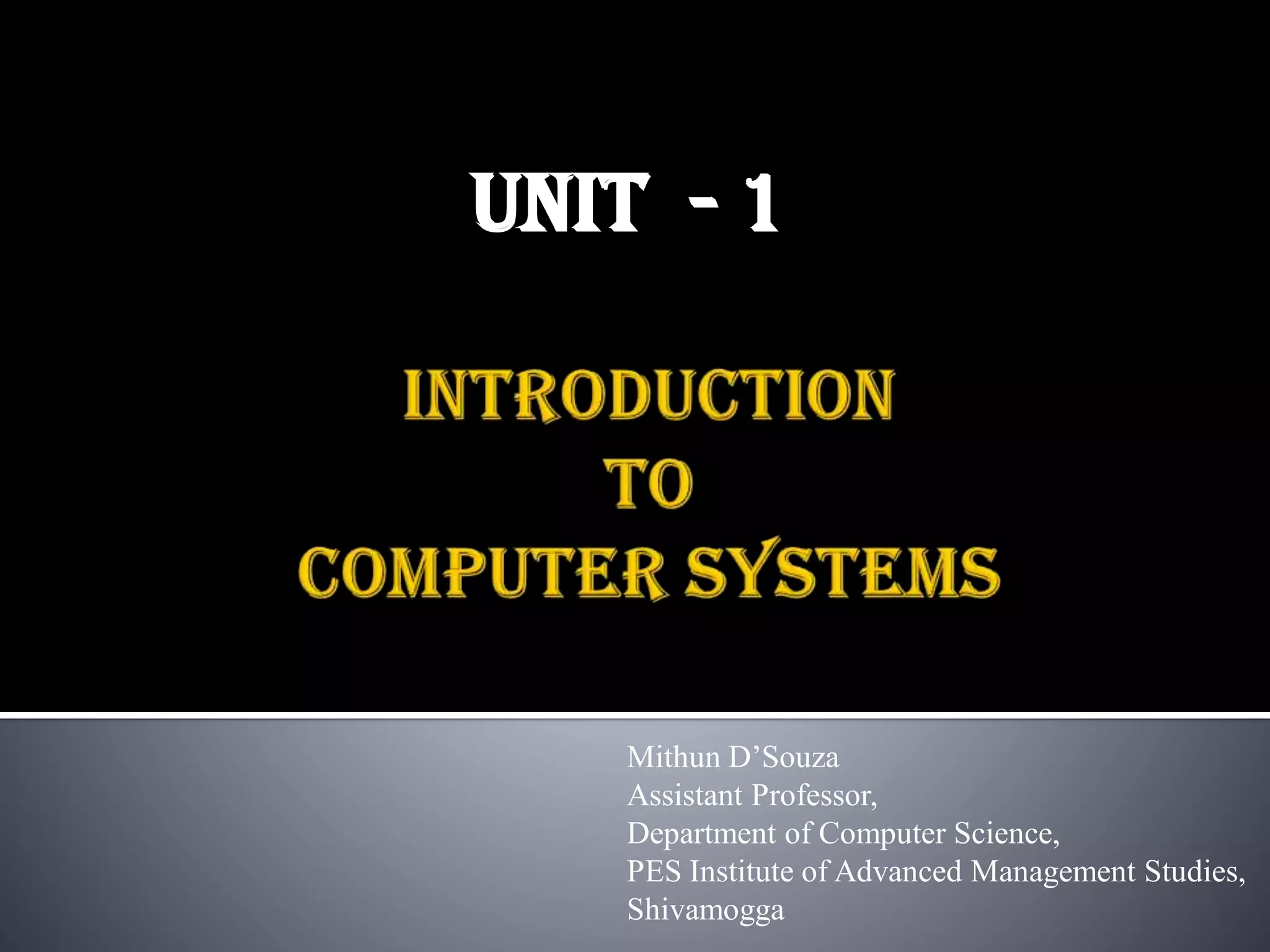 UNIT - 1

INTRODUCTION
TO
COMPUTER SYSTEMS

Mithun D’Souza
Assistant Professor,
Department of Computer Science,
PES Institute of Advanced Management Studies,
Shivamogga